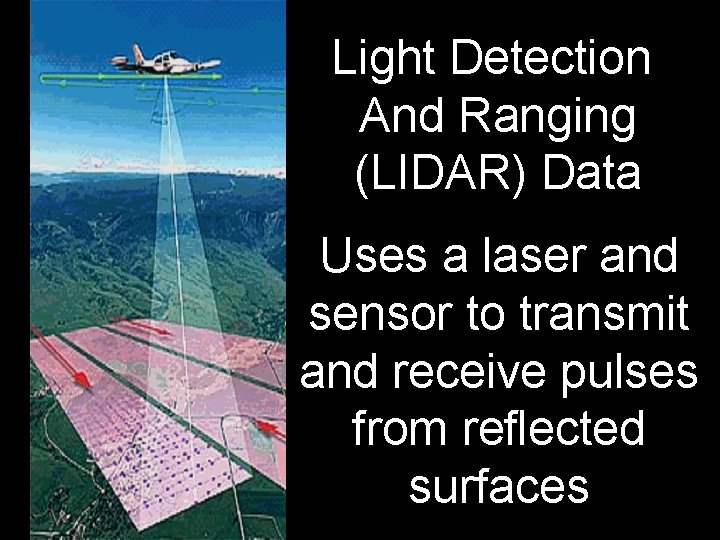 Light Detection And Ranging (LIDAR) Data

Uses a laser and sensor to transmit and receive pulses from reflected surfaces